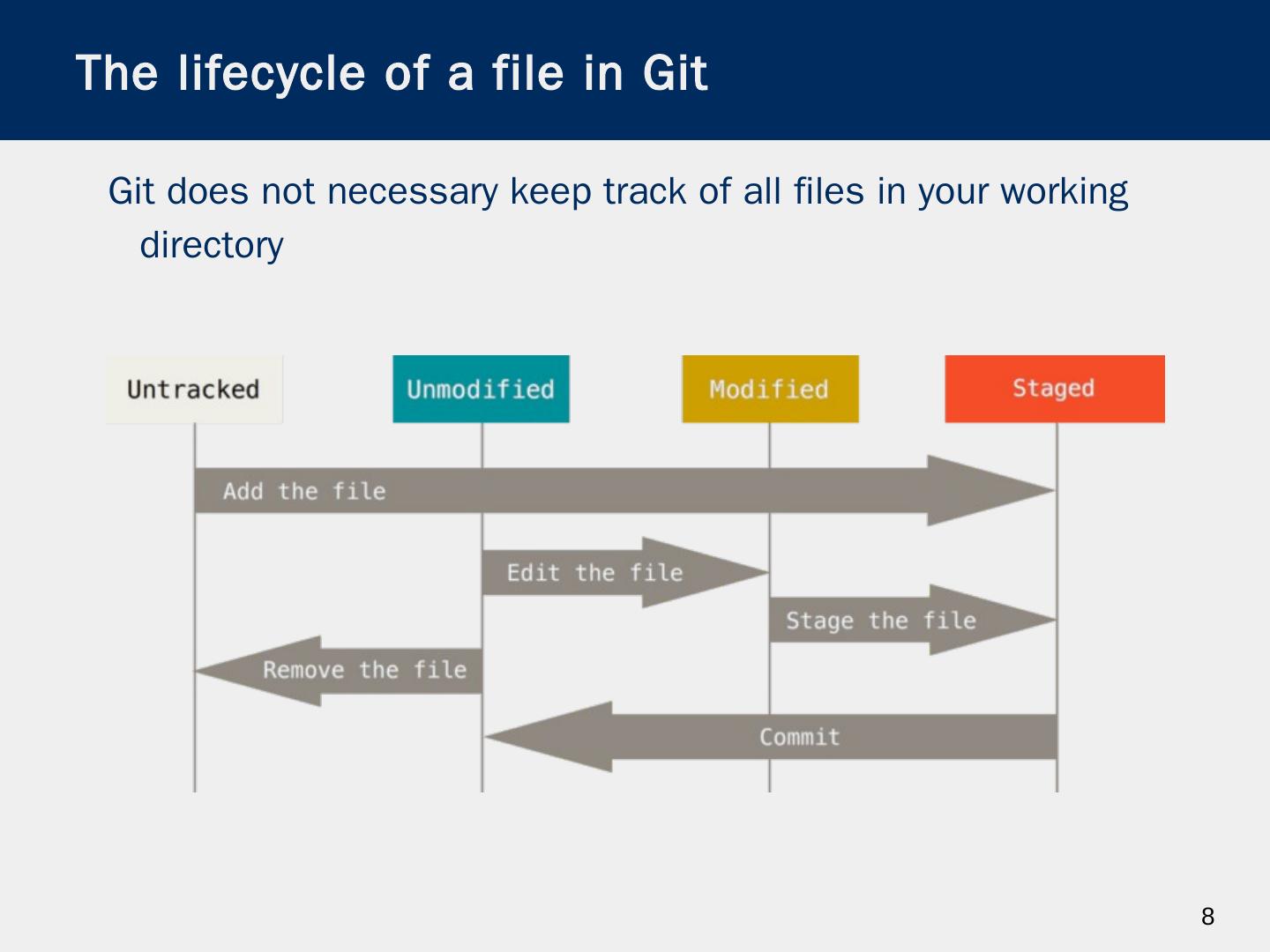 The lifecycle of a file in Git

Git does not necessary keep track of all files in your working directory

Untracked

Unmodified

Modified

Staged

Add the file

Edit the file

Stage the file

Remove the file

Commit

8